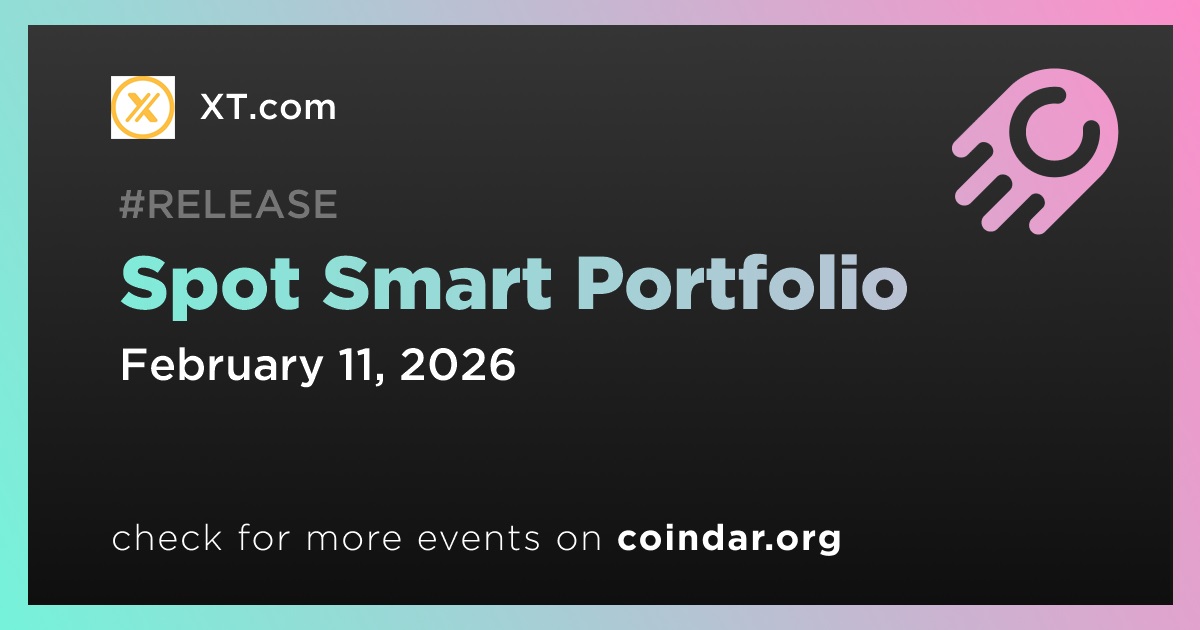 XT.com

#RELEASE

Spot Smart Portfolio

February 11, 2026

check for more events on coindar.org